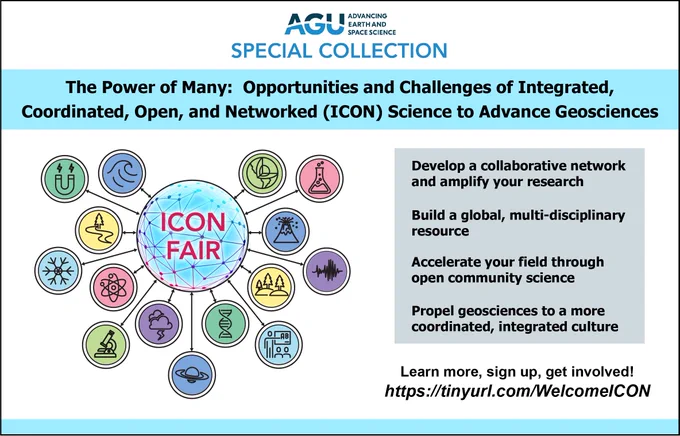 AGU ADVANCING EARTH AND SPACE SCIENCE
SPECIAL COLLECTION

The Power of Many: Opportunities and Challenges of Integrated, Coordinated, Open, and Networked (ICON) Science to Advance Geosciences

ICON FAIR

Develop a collaborative network and amplify your research

Build a global, multi-disciplinary resource

Accelerate your field through open community science

Propel geosciences to a more coordinated, integrated culture

Learn more, sign up, get involved!
https://tinyurl.com/WelcomeICON